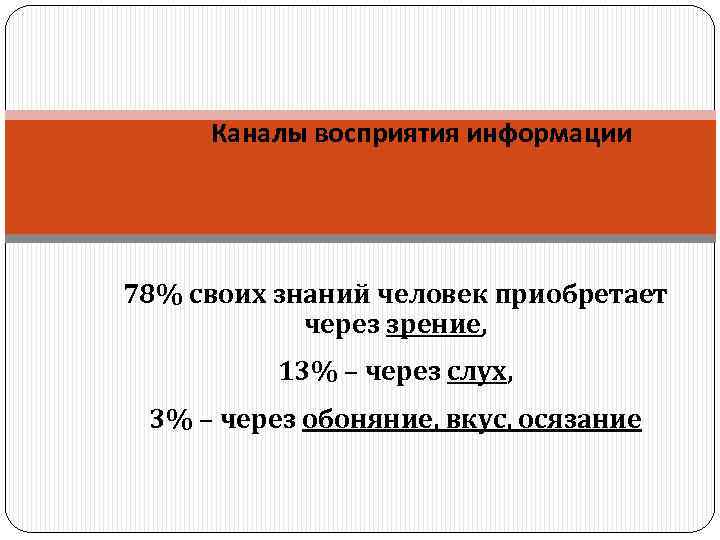 Каналы восприятия информации

78% своих знаний человек приобретает через зрение,

13% – через слух,

3% – через обоняние, вкус, осязание